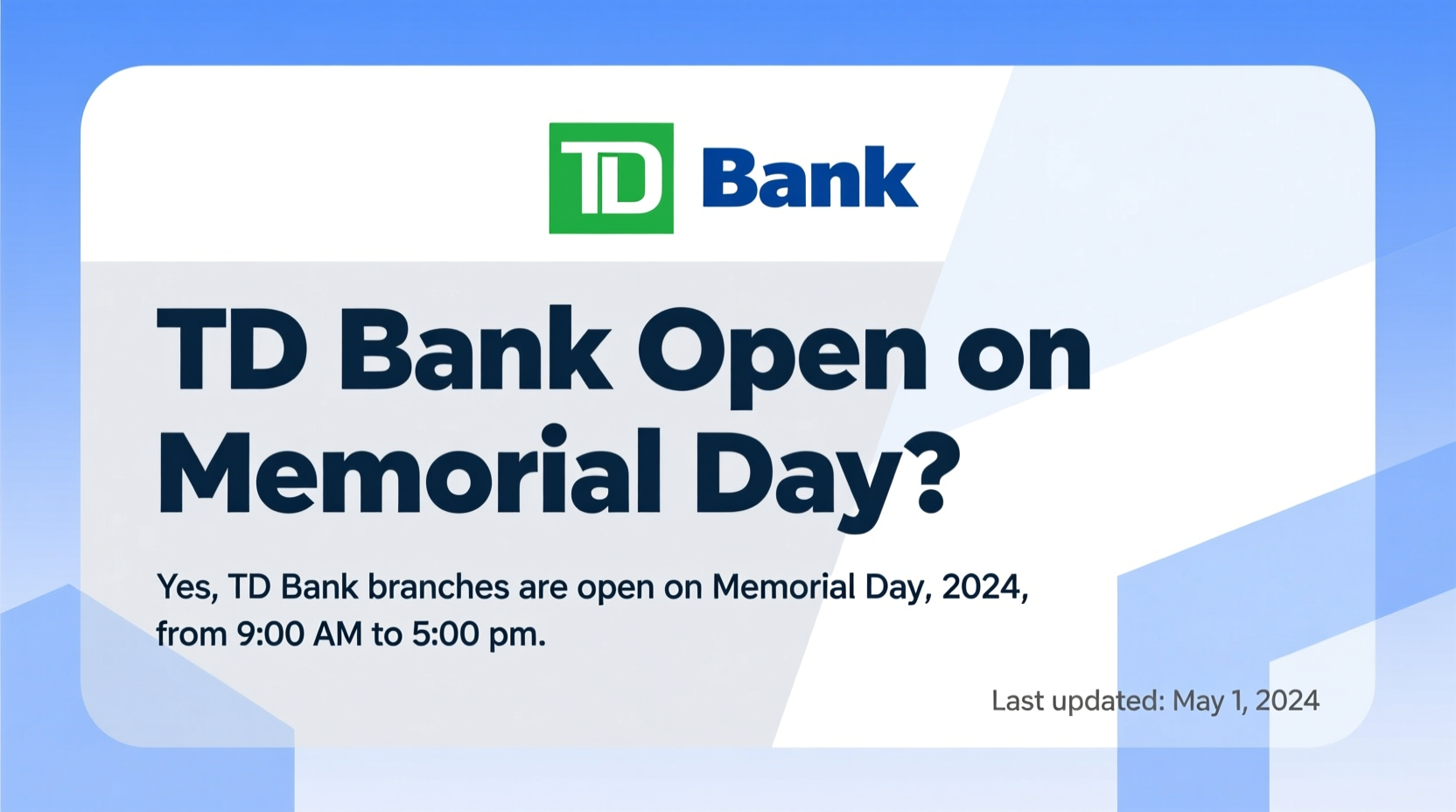 TD Bank

TD Bank Open on Memorial Day?

Yes, TD Bank branches are open on Memorial Day, 2024, from 9:00 AM to 5:00 pm.

Last updated: May 1, 2024